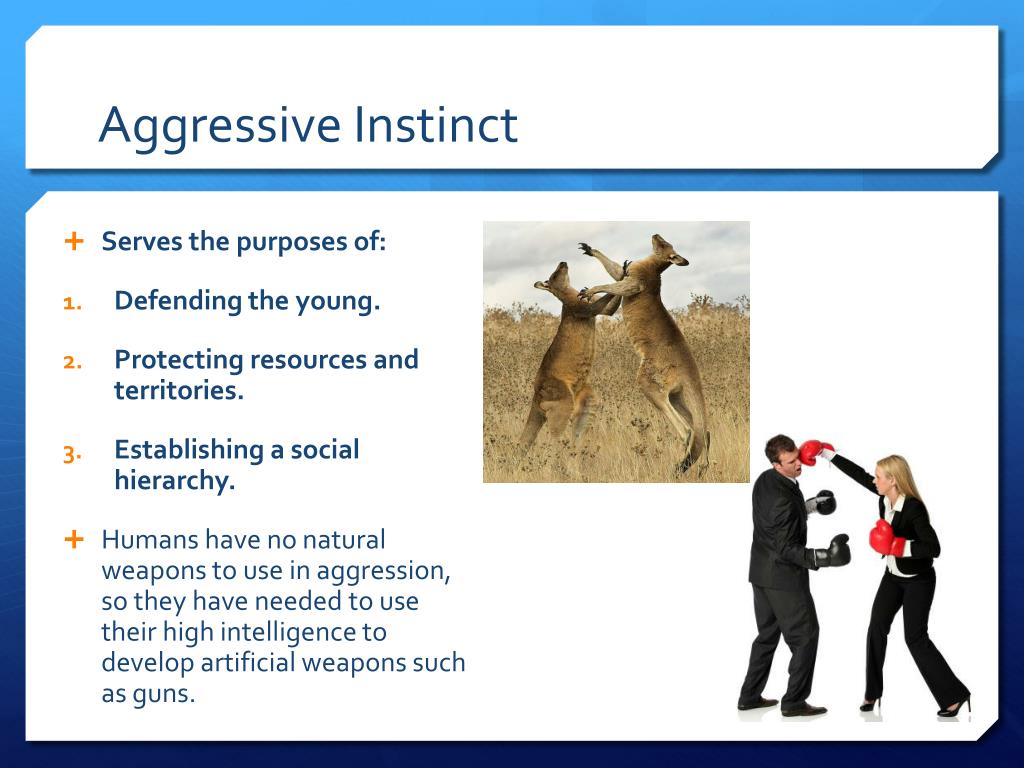 Aggressive Instinct

+ Serves the purposes of:

1. Defending the young.

2. Protecting resources and territories.

3. Establishing a social hierarchy.

+ Humans have no natural weapons to use in aggression, so they have needed to use their high intelligence to develop artificial weapons such as guns.